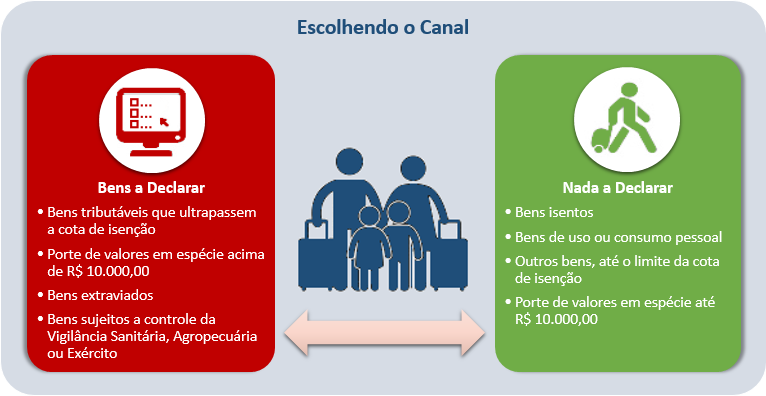 Escolhendo o Canal

Bens a Declarar

• Bens tributáveis que ultrapassem a cota de isenção
• Porte de valores em espécie acima de R$ 10.000,00
• Bens extraviados
• Bens sujeitos a controle da Vigilância Sanitária, Agropecuária ou Exército

Nada a Declarar

• Bens isentos
• Bens de uso ou consumo pessoal
• Outros bens, até o limite da cota de isenção
• Porte de valores em espécie até R$ 10.000,00